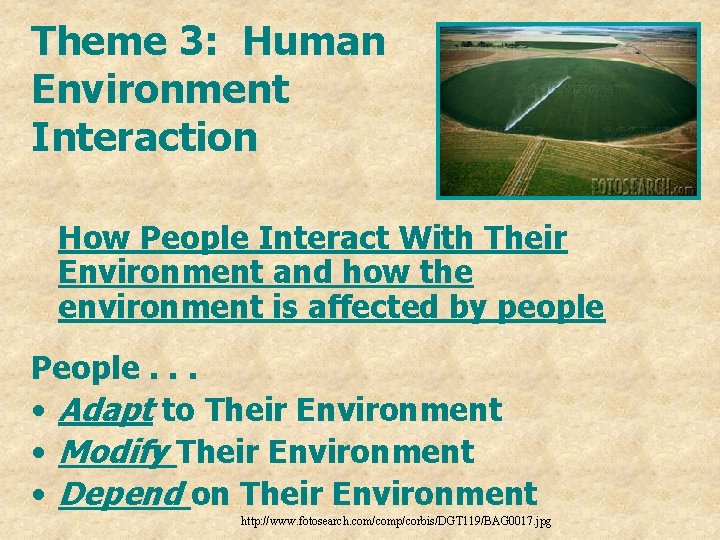 Theme 3: Human Environment Interaction

FOTOSEARCH.com

How People Interact With Their Environment and how the environment is affected by people

People . . .
• Adapt to Their Environment
• Modify Their Environment
• Depend on Their Environment

http://www.fotosearch.com/comp/corbis/DGT119/BAG0017.jpg